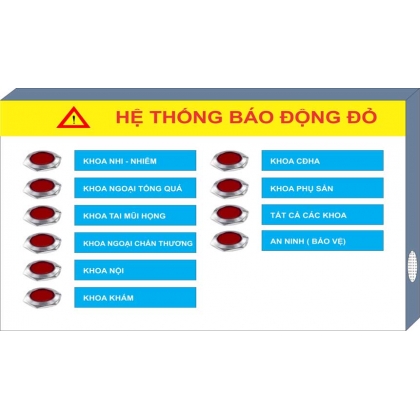 HỆ THỐNG BÁO ĐỘNG ĐỎ

KHOA NHI - NHIỄM

KHOA NGOẠI TỔNG QUÁ

KHOA TAI MŨI HỌNG

KHOA NGOẠI CHẤN THƯƠNG

KHOA NỘI

KHOA KHÁM

KHOA CĐHA

KHOA PHỤ SẢN

TẤT CẢ CÁC KHOA

AN NINH ( BẢO VỆ)